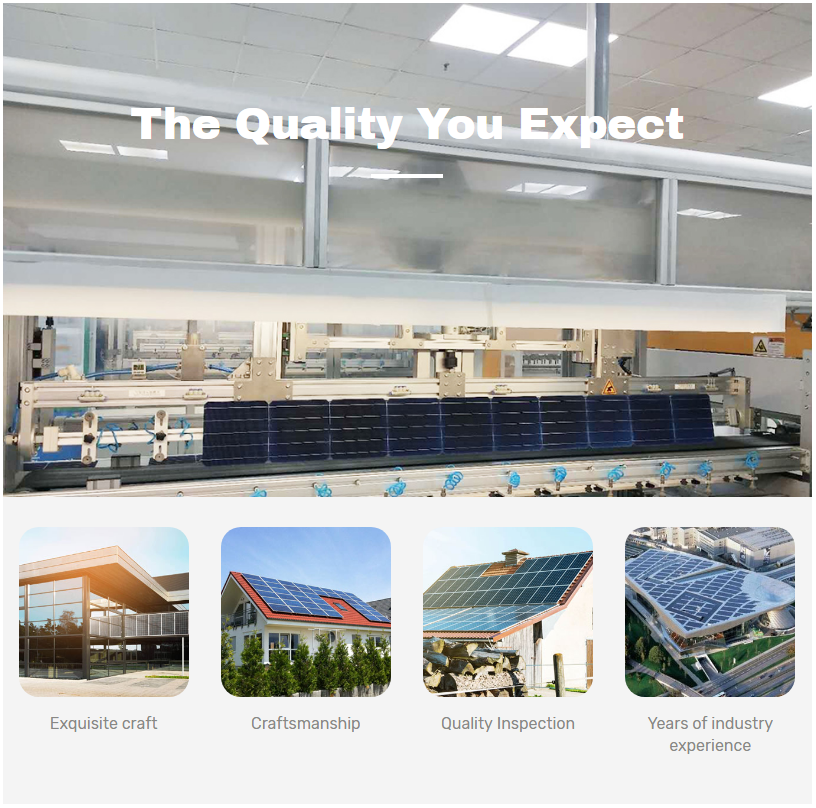 The Quality You Expect

Exquisite craft

Craftsmanship

Quality Inspection

Years of industry experience